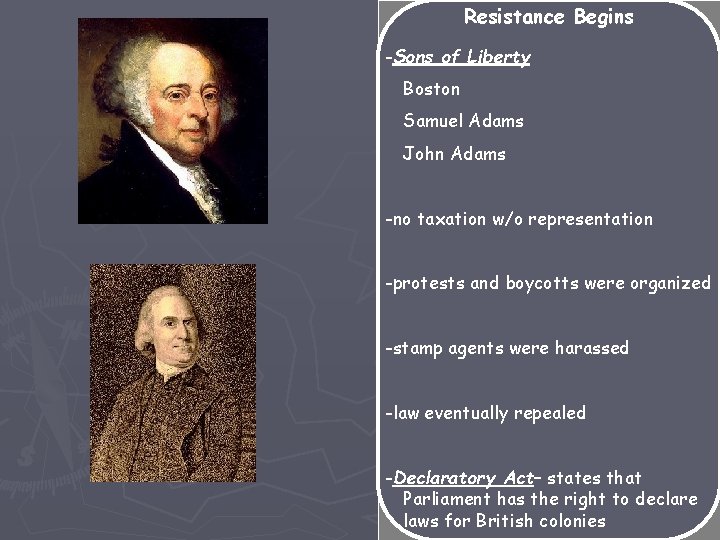 Resistance Begins

-Sons of Liberty

Boston

Samuel Adams

John Adams

-no taxation w/o representation

-protests and boycotts were organized

-stamp agents were harassed

-law eventually repealed

-Declaratory Act– states that Parliament has the right to declare laws for British colonies